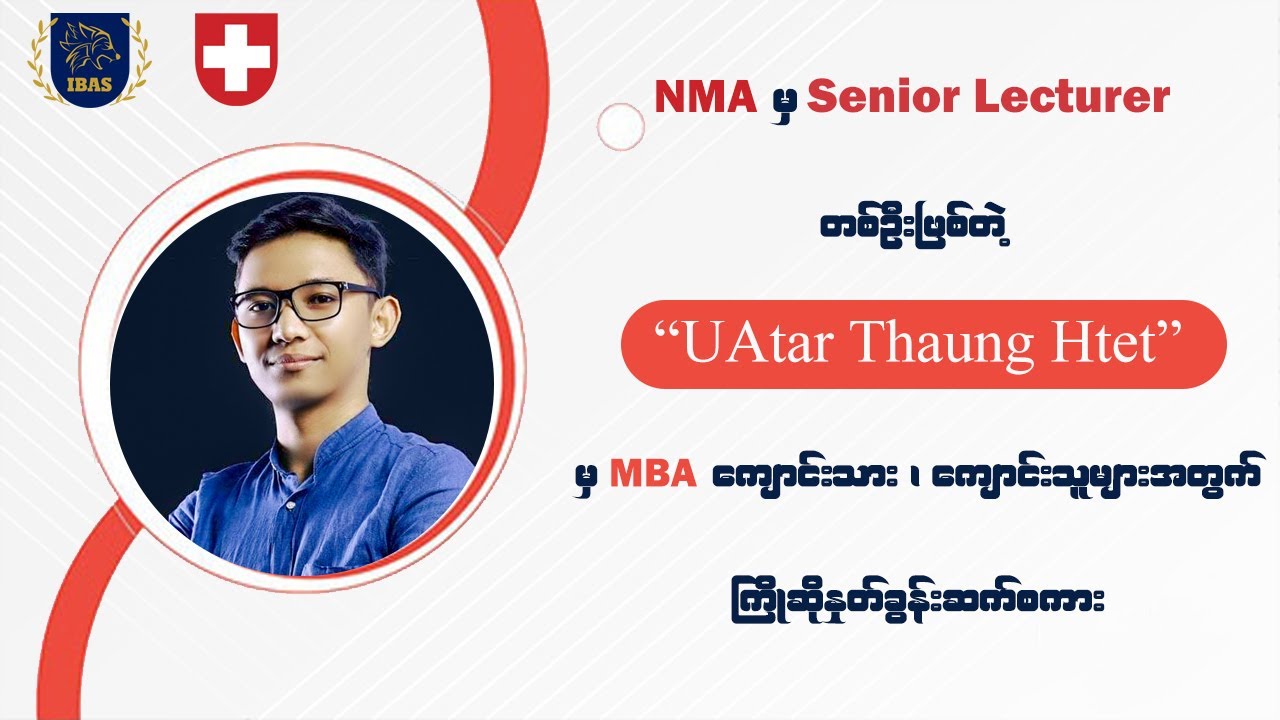 IBAS

NMA မှ Senior Lecturer

တစ်ဦးဖြစ်တဲ့

“UAtar Thaung Htet”

မှ MBA ကျောင်းသား ၊ ကျောင်းသူများအတွက်

ကြိုဆိုနှုတ်ခွန်းဆက်စကား